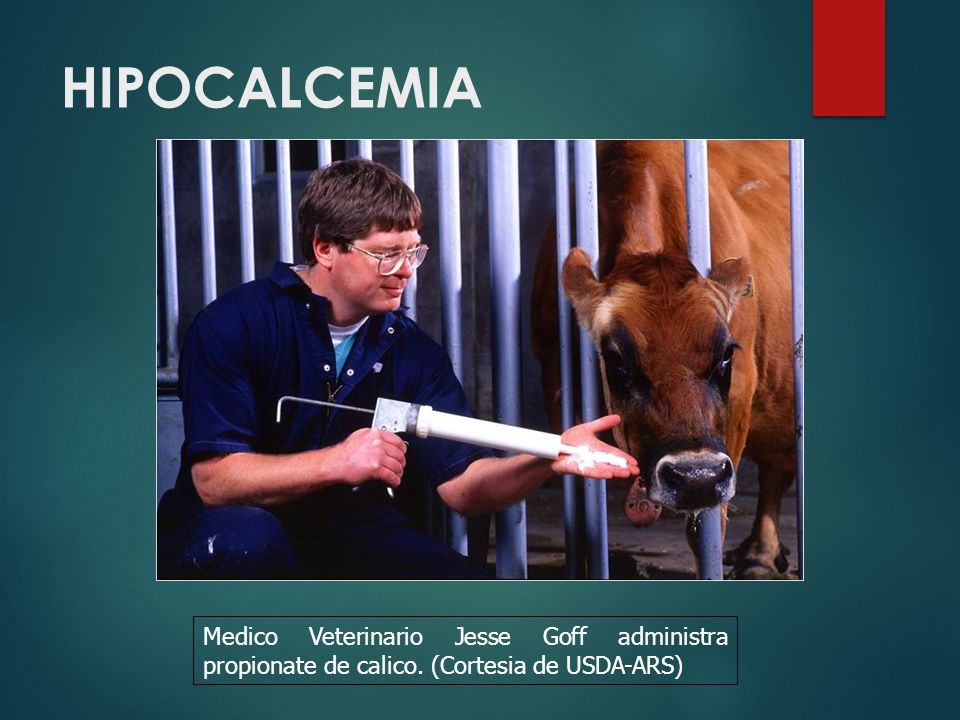 HIPOCALCEMIA

Medico Veterinario Jesse Goff administra propionate de calico. (Cortesia de USDA-ARS)